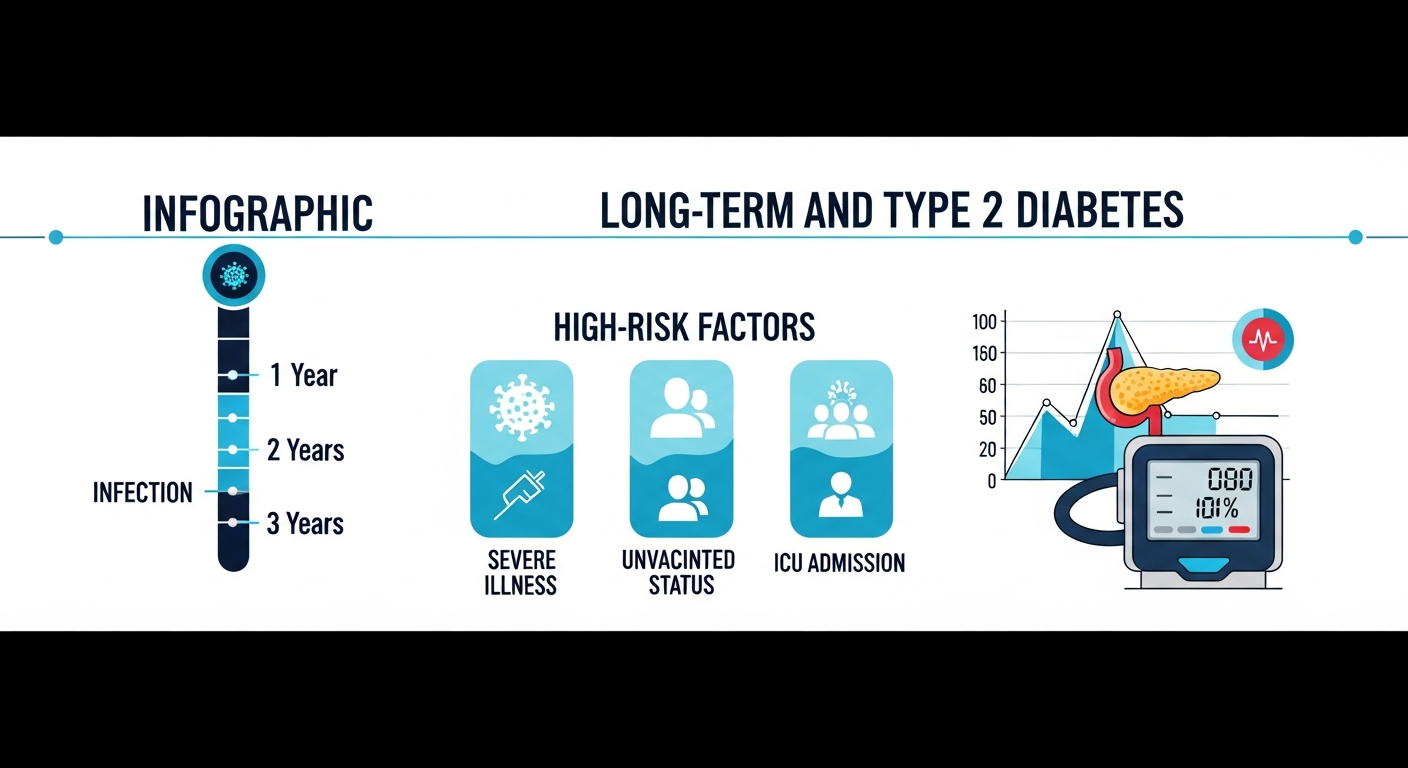 INFOGRAPHIC

LONG-TERM AND TYPE 2 DIABETES

1 Year

2 Years

INFECTION

3 Years

HIGH-RISK FACTORS

SEVERE ILLNESS

UNVACINTED STATUS

ICU ADMISSION

100
160
60
50
20
0

080
101%